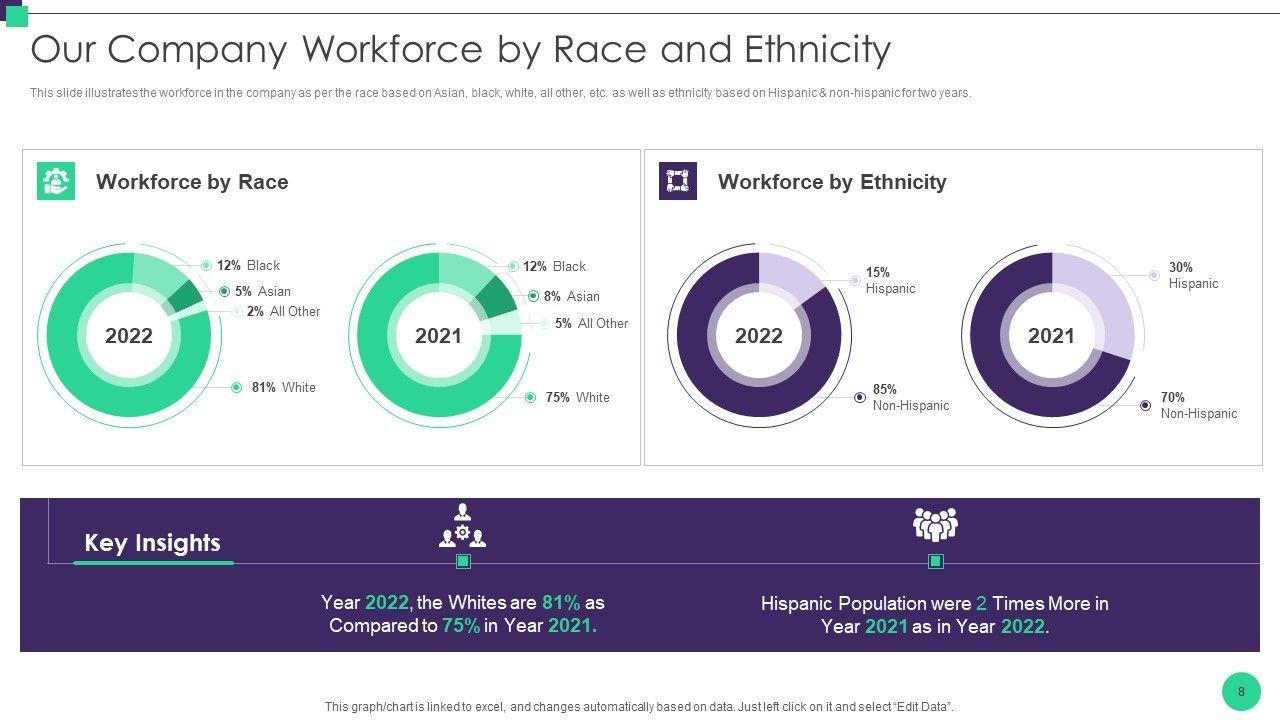 Our Company Workforce by Race and Ethnicity

This slide illustrates the workforce in the company as per the race based on Asian, black, white, all other, etc. as well as ethnicity based on Hispanic & non-hispanic for two years.

Workforce by Race

2022

12% Black
5% Asian
2% All Other
81% White

2021

12% Black
8% Asian
5% All Other
75% White

Workforce by Ethnicity

2022

15% Hispanic
85% Non-Hispanic

2021

30% Hispanic
70% Non-Hispanic

Key Insights

Year 2022, the Whites are 81% as Compared to 75% in Year 2021.

Hispanic Population were 2 Times More in Year 2021 as in Year 2022.

This graph/chart is linked to excel, and changes automatically based on data. Just left click on it and select "Edit Data".

8